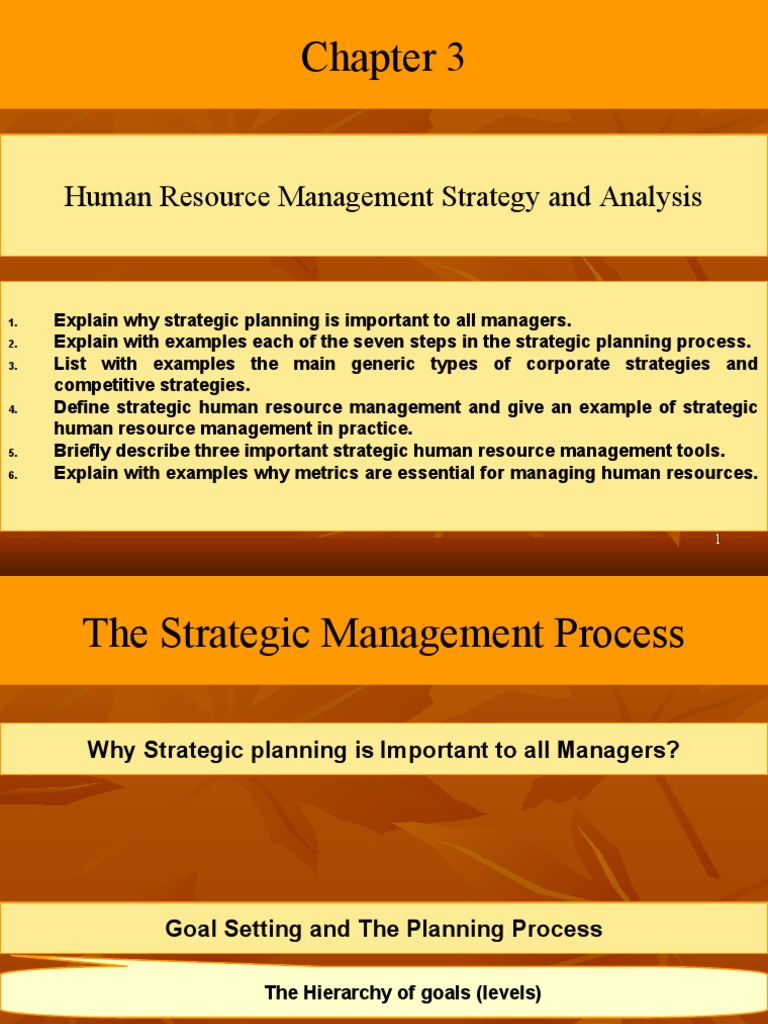 Chapter 3

Human Resource Management Strategy and Analysis

1. Explain why strategic planning is important to all managers.
2. Explain with examples each of the seven steps in the strategic planning process.
3. List with examples the main generic types of corporate strategies and competitive strategies.
4. Define strategic human resource management and give an example of strategic human resource management in practice.
5. Briefly describe three important strategic human resource management tools.
6. Explain with examples why metrics are essential for managing human resources.

1

The Strategic Management Process

Why Strategic planning is Important to all Managers?

Goal Setting and The Planning Process

The Hierarchy of goals (levels)